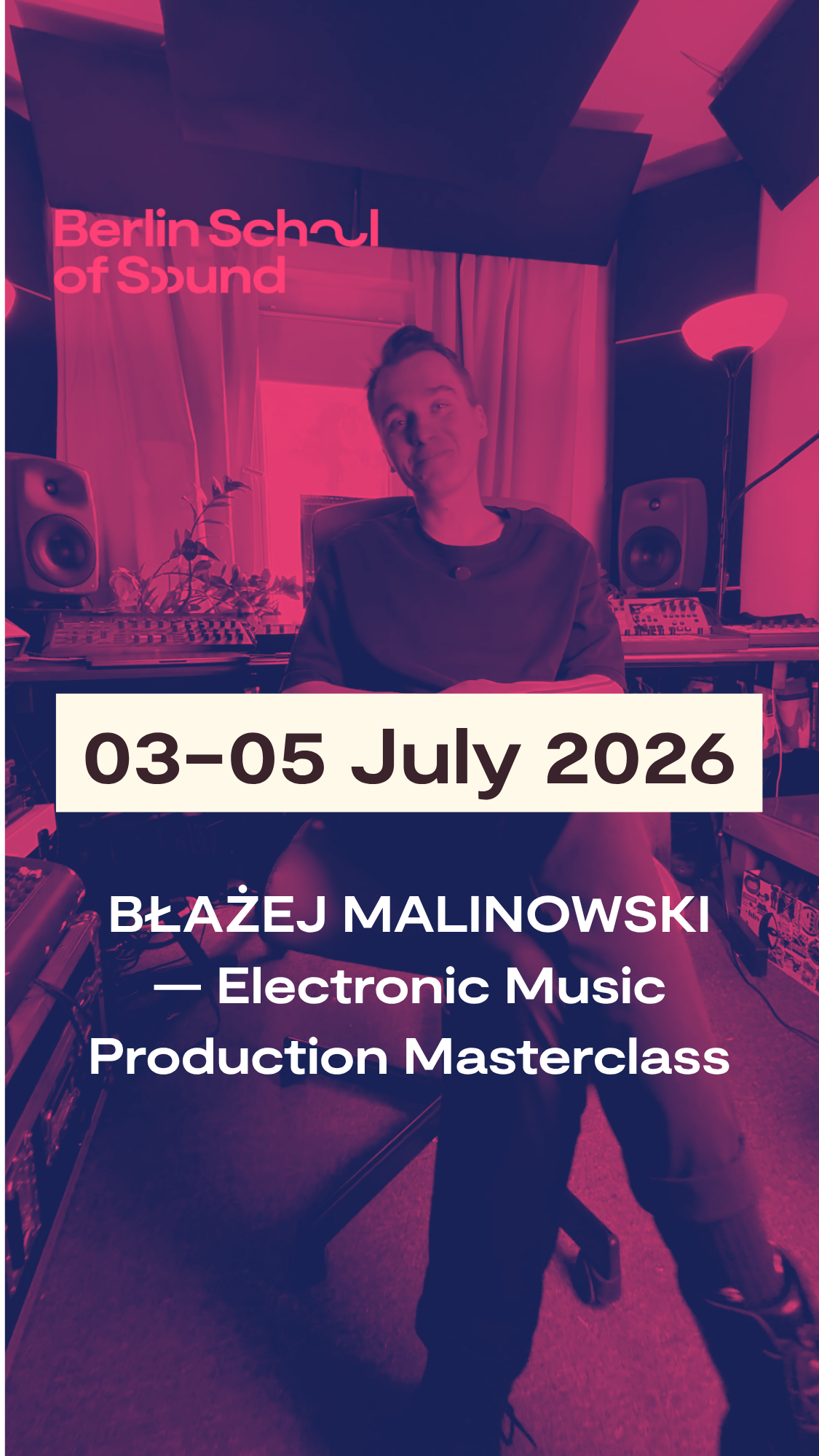 Berlin School of Sound

03–05 July 2026

BŁAŻEJ MALINOWSKI — Electronic Music Production Masterclass